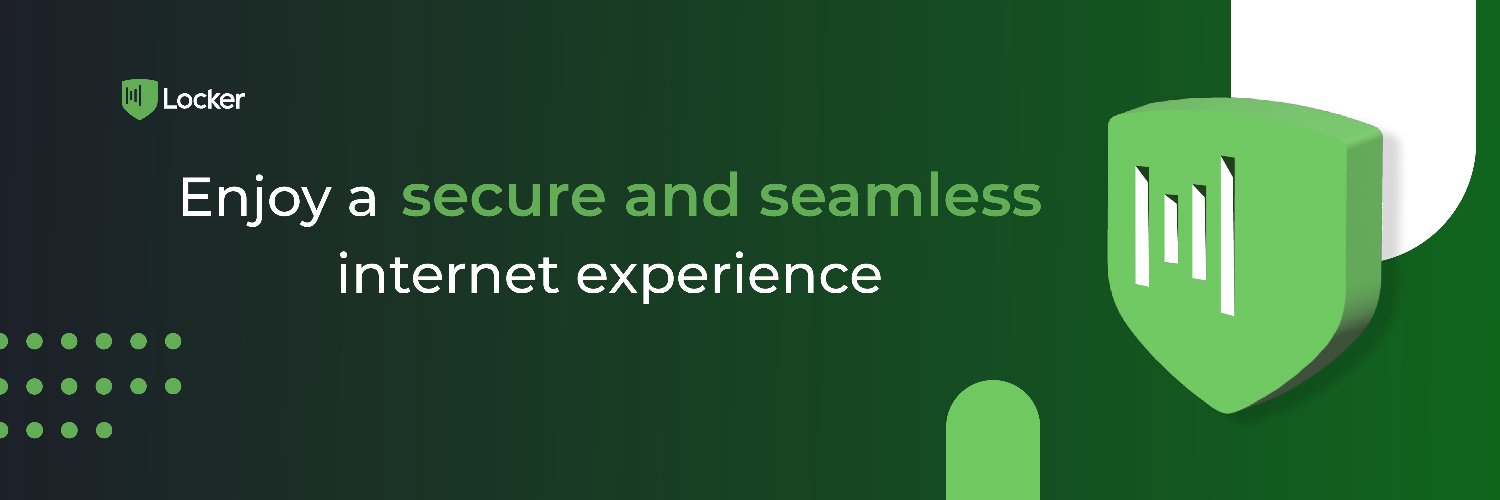 Locker

Enjoy a secure and seamless internet experience